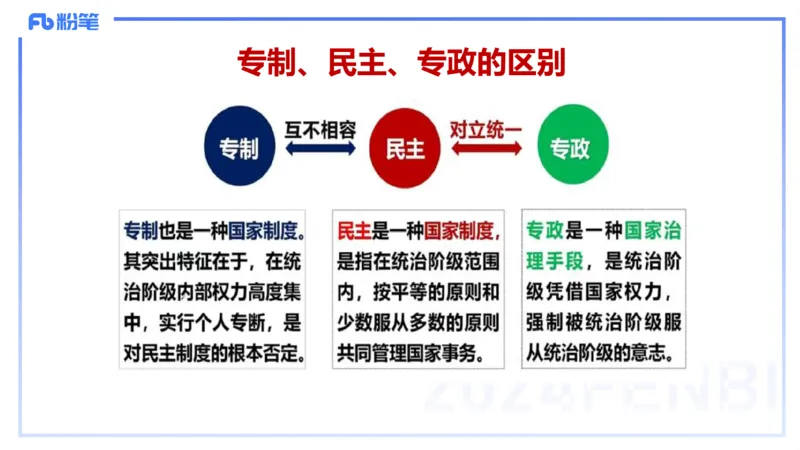 Fb 粉笔

专制、民主、专政的区别

专制 互不相容 民主 对立统一 专政

专制也是一种国家制度。其突出特征在于，在统治阶级内部权力高度集中，实行个人专断，是对民主制度的根本否定。

民主是一种国家制度，是指在统治阶级范围内，按平等的原则和少数服从多数的原则共同管理国家事务。

专政是一种国家治理手段，是统治阶级凭借国家权力，强制被统治阶级服从统治阶级的意志。

2024FENBI